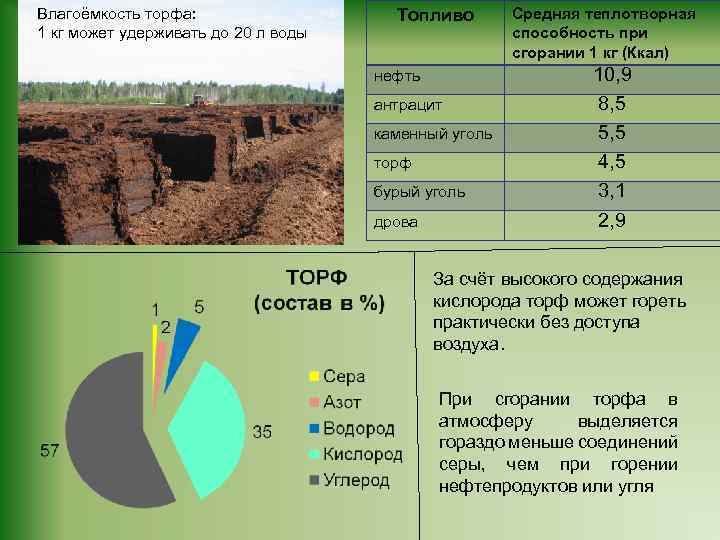 Влагоёмкость торфа:
1 кг может удерживать до 20 л воды

| Топливо | Средняя теплотворная способность при сгорании 1 кг (Ккал) |
|---|---|
| нефть | 10,9 |
| антрацит | 8,5 |
| каменный уголь | 5,5 |
| торф | 4,5 |
| бурый уголь | 3,1 |
| дрова | 2,9 |

ТОРФ
(состав в %)

1
2
5
35
57

Сера
Азот
Водород
Кислород
Углерод

За счёт высокого содержания кислорода торф может гореть практически без доступа воздуха.

При сгорании торфа в атмосферу выделяется гораздо меньше соединений серы, чем при горении нефтепродуктов или угля